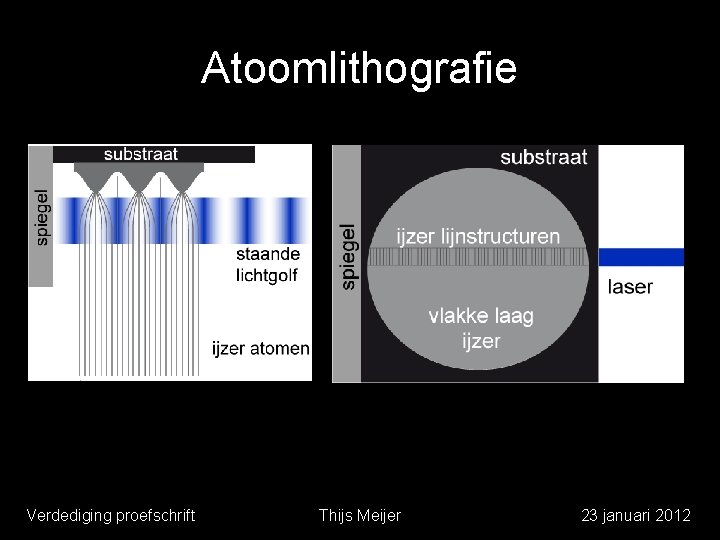 Atoomlithografie

substraat

spiegel

staande lichtgolf

ijzer atomen

substraat

spiegel

ijzer lijnstructuren

vlakke laag ijzer

laser

Verdediging proefschrift

Thijs Meijer

23 januari 2012